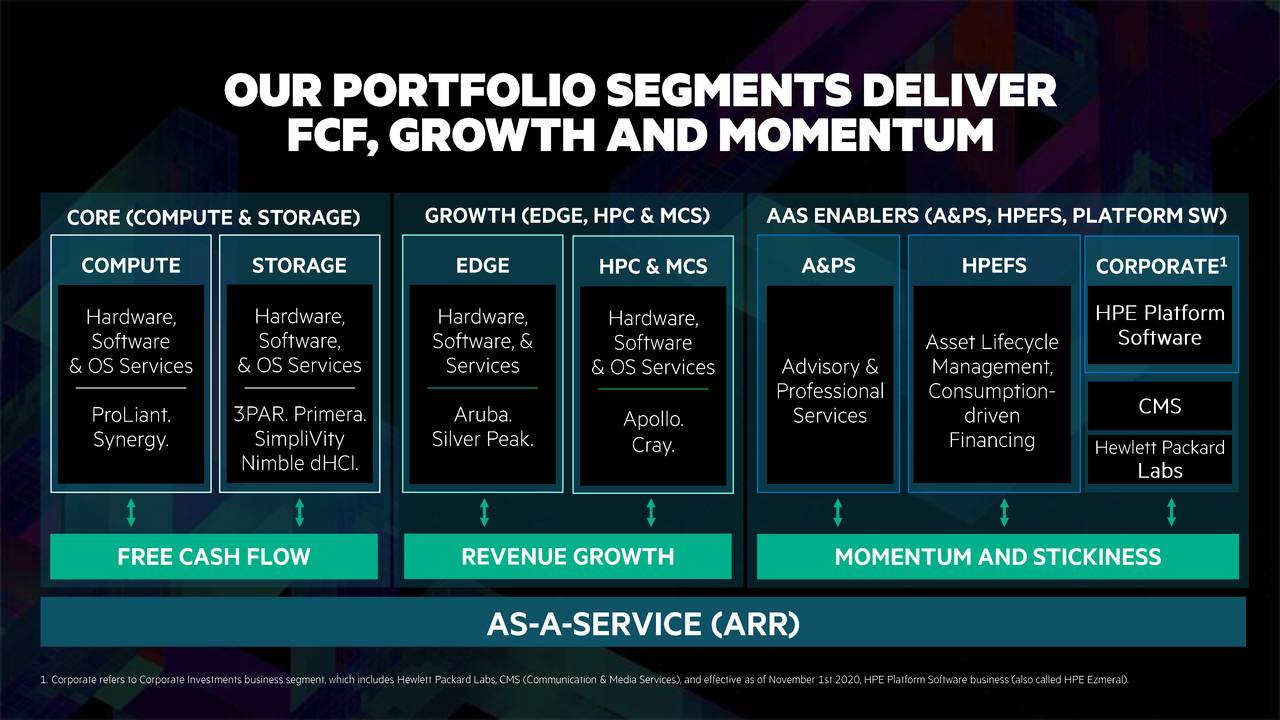 OUR PORTFOLIO SEGMENTS DELIVER FCF, GROWTH AND MOMENTUM

CORE (COMPUTE & STORAGE)

COMPUTE

Hardware, Software & OS Services

ProLiant. Synergy.

STORAGE

Hardware, Software, & OS Services

3PAR. Primera. SimpliVity Nimble dHCI.

FREE CASH FLOW

GROWTH (EDGE, HPC & MCS)

EDGE

Hardware, Software, & Services

Aruba. Silver Peak.

HPC & MCS

Hardware, Software & OS Services

Apollo. Cray.

REVENUE GROWTH

AAS ENABLERS (A&PS, HPEFS, PLATFORM SW)

A&PS

Advisory & Professional Services

HPEFS

Asset Lifecycle Management, Consumption-driven Financing

CORPORATE$^1$

HPE Platform Software

CMS

Hewlett Packard Labs

MOMENTUM AND STICKINESS

AS-A-SERVICE (ARR)

1. Corporate refers to Corporate Investments business segment, which includes Hewlett Packard Labs, CMS (Communication & Media Services), and effective as of November 1st 2020, HPE Platform Software business (also called HPE Ezmeral).